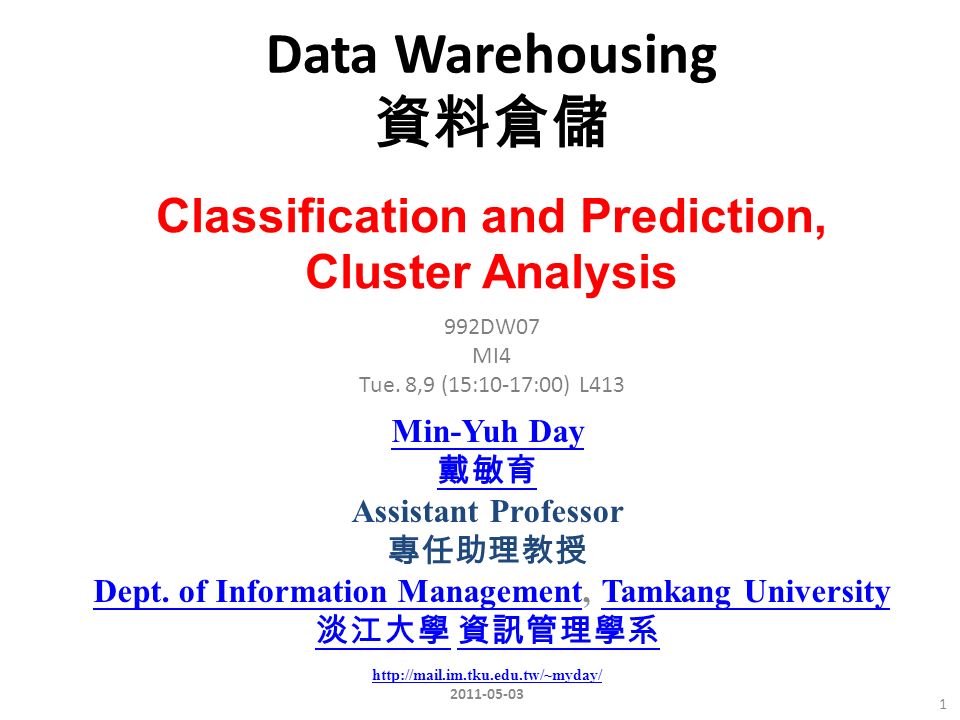 Data Warehousing
資料倉儲

Classification and Prediction, Cluster Analysis

992DW07
MI4
Tue. 8,9 (15:10-17:00) L413

Min-Yuh Day
戴敏育
Assistant Professor
專任助理教授
Dept. of Information Management, Tamkang University
淡江大學 資訊管理學系

http://mail.im.tku.edu.tw/~myday/
2011-05-03

1